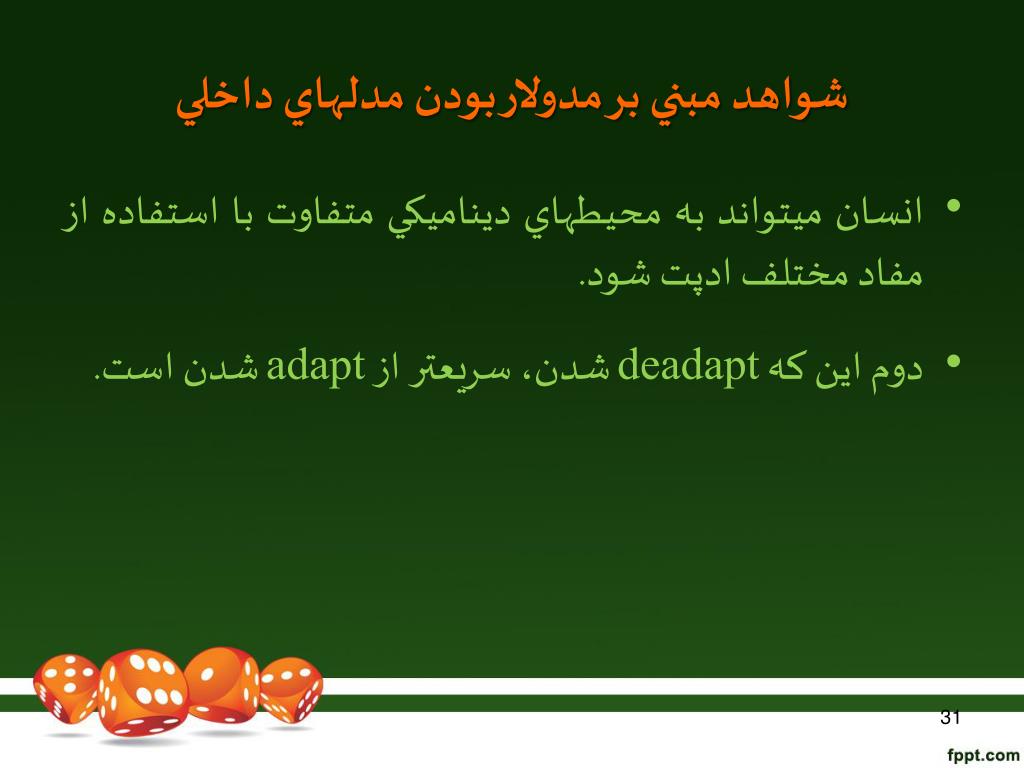 شواهد مبني برمدولاربودن مدلهاي داخلي

• انسان ميتواند به محيطهاي ديناميكي متفاوت با استفاده از مفاد مختلف ادپت شود.

• دوم اين كه deadapt شدن، سريعتر از adapt شدن است.

31

fppt.com